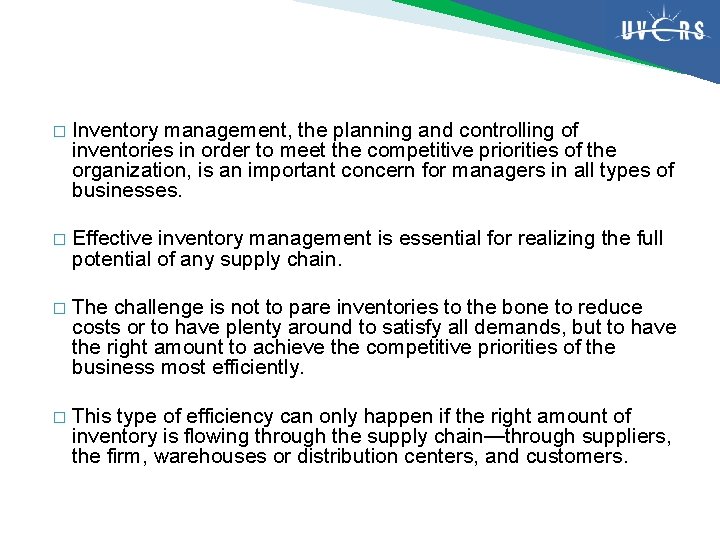 UVERS

□ Inventory management, the planning and controlling of inventories in order to meet the competitive priorities of the organization, is an important concern for managers in all types of businesses.

□ Effective inventory management is essential for realizing the full potential of any supply chain.

□ The challenge is not to pare inventories to the bone to reduce costs or to have plenty around to satisfy all demands, but to have the right amount to achieve the competitive priorities of the business most efficiently.

□ This type of efficiency can only happen if the right amount of inventory is flowing through the supply chain—through suppliers, the firm, warehouses or distribution centers, and customers.